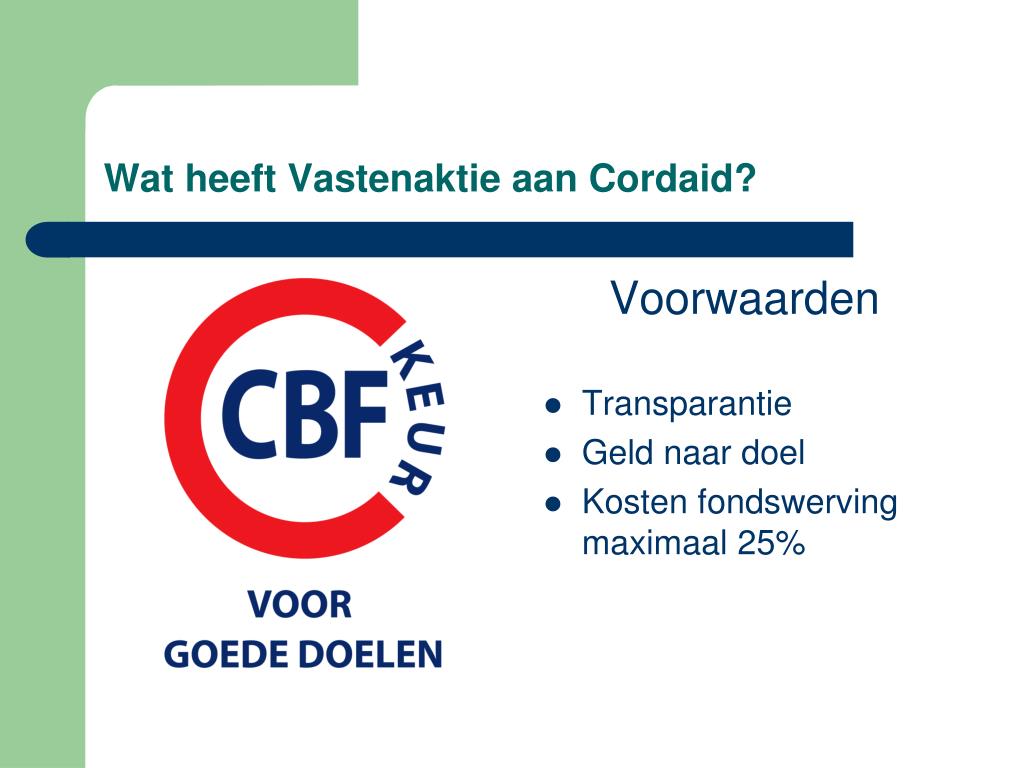 Wat heeft Vastenaktie aan Cordaid?

CBF KEUR

VOOR
GOEDE DOELEN

Voorwaarden

- Transparantie
- Geld naar doel
- Kosten fondswerving maximaal 25%